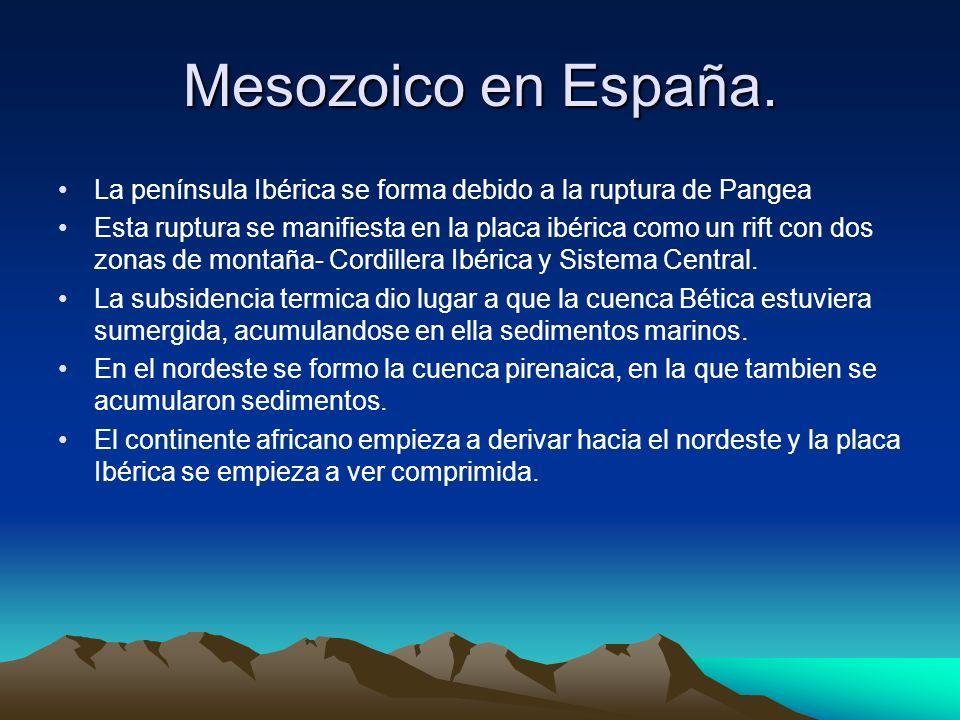 Mesozoico en España.

• La península Ibérica se forma debido a la ruptura de Pangea
• Esta ruptura se manifiesta en la placa ibérica como un rift con dos zonas de montaña- Cordillera Ibérica y Sistema Central.
• La subsidencia termica dio lugar a que la cuenca Bética estuviera sumergida, acumulandose en ella sedimentos marinos.
• En el nordeste se formo la cuenca pirenaica, en la que tambien se acumularon sedimentos.
• El continente africano empieza a derivar hacia el nordeste y la placa Ibérica se empieza a ver comprimida.